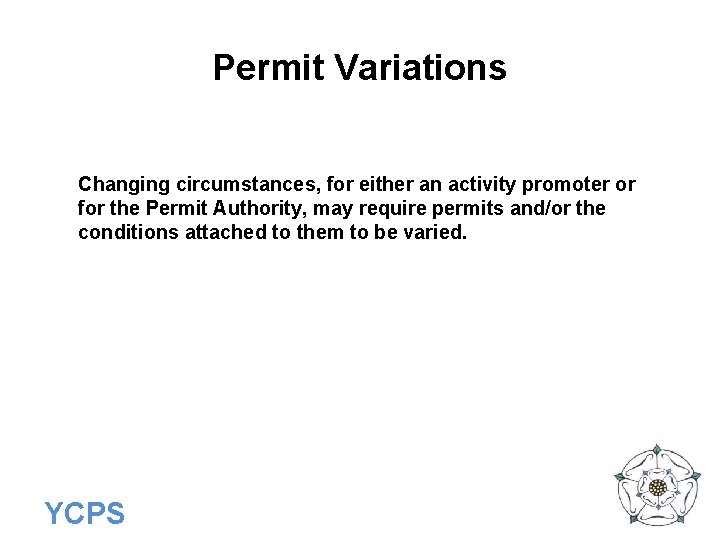 Permit Variations

Changing circumstances, for either an activity promoter or for the Permit Authority, may require permits and/or the conditions attached to them to be varied.

YCPS